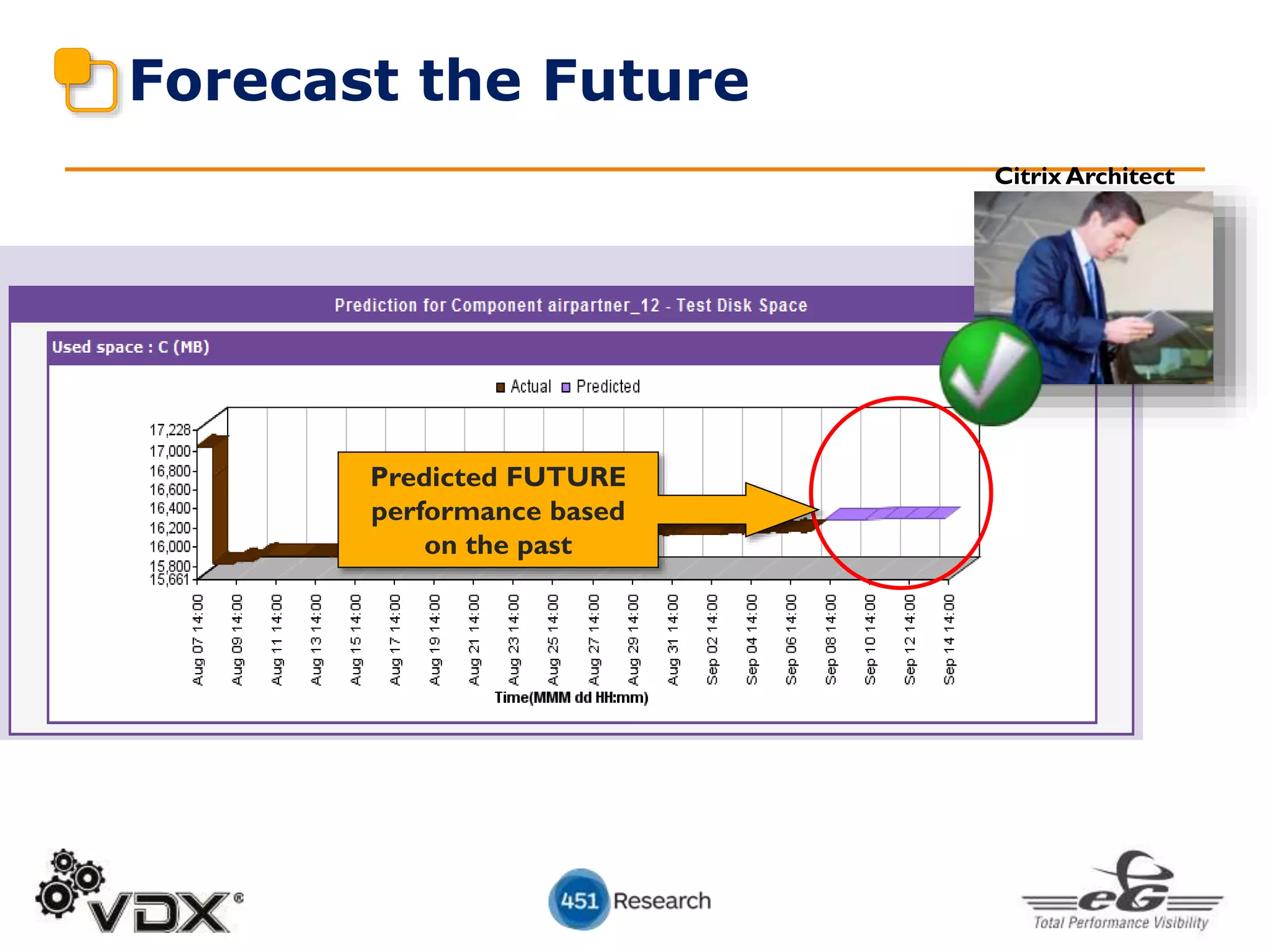 Forecast the Future

Citrix Architect

Prediction for Component airpartner_12 - Test Disk Space

Used space : C (MB)

Actual Predicted

17,228
17,000
16,800
16,600
16,400
16,200
16,000
15,800
15,661

Predicted FUTURE performance based on the past

Aug 07 14:00
Aug 09 14:00
Aug 11 14:00
Aug 13 14:00
Aug 15 14:00
Aug 17 14:00
Aug 19 14:00
Aug 21 14:00
Aug 23 14:00
Aug 25 14:00
Aug 27 14:00
Aug 29 14:00
Aug 31 14:00
Sep 02 14:00
Sep 04 14:00
Sep 06 14:00
Sep 08 14:00
Sep 10 14:00
Sep 12 14:00
Sep 14 14:00

Time(MMM dd HH:mm)

VDX®

451 Research

eG
Total Performance Visibility